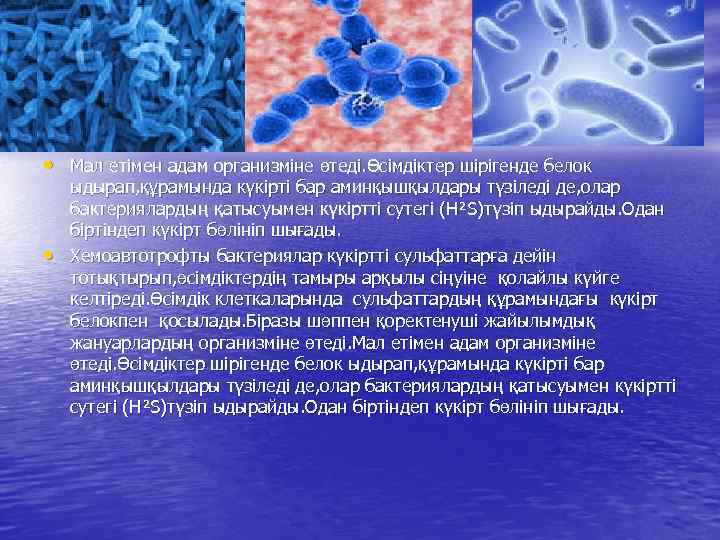 • Мал етімен адам организміне өтеді.Өсімдіктер шірігенде белок ыдырап,құрамында күкірті бар аминқышқылдары түзіледі де,олар бактериялардың қатысуымен күкіртті сутегі ($H^2S$)түзіп ыдырайды.Одан біртіндеп күкірт бөлініп шығады.

• Хемоавтотрофты бактериялар күкіртті сульфаттарға дейін тотықтырып,өсімдіктердің тамыры арқылы сіңуіне қолайлы күйге келтіреді.Өсімдік клеткаларында сульфаттардың құрамындағы күкірт белокпен қосылады.Біразы шөппен қоректенуші жайылымдық жануарлардың организміне өтеді.Мал етімен адам организміне өтеді.Өсімдіктер шірігенде белок ыдырап,құрамында күкірті бар аминқышқылдары түзіледі де,олар бактериялардың қатысуымен күкіртті сутегі ($H^2S$)түзіп ыдырайды.Одан біртіндеп күкірт бөлініп шығады.